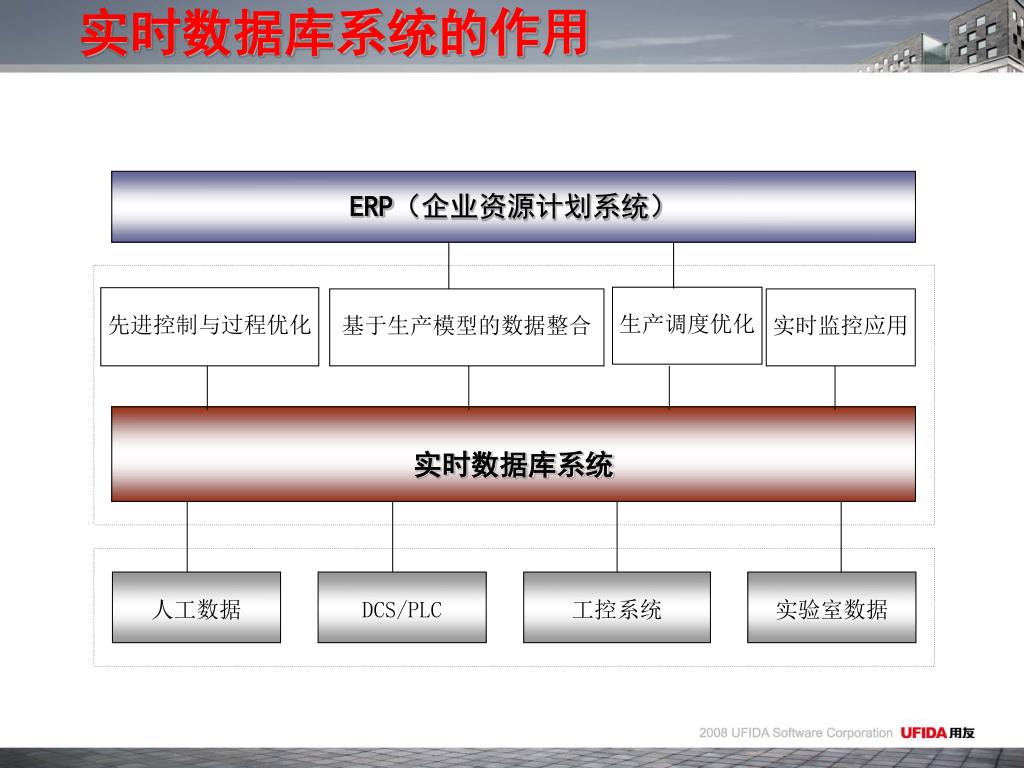 实时数据库系统的作用

ERP（企业资源计划系统）

先进控制与过程优化

基于生产模型的数据整合

生产调度优化

实时监控应用

实时数据库系统

人工数据

DCS/PLC

工控系统

实验室数据

2008 UFIDA Software Corporation UFIDA用友